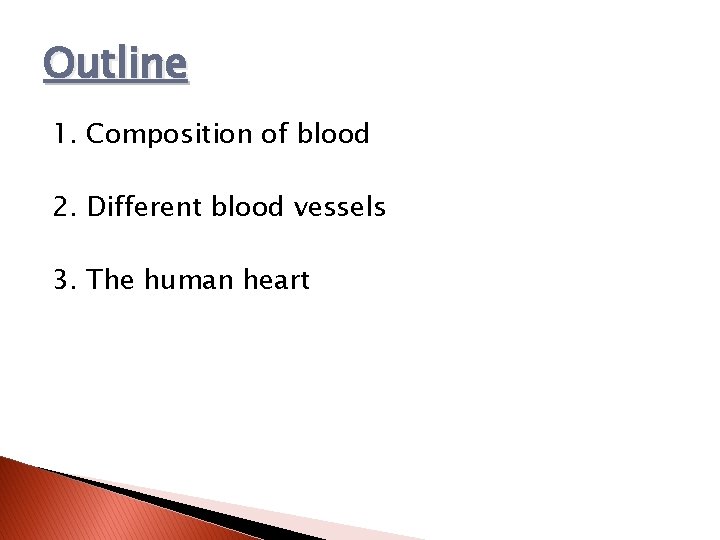 Outline

1. Composition of blood

2. Different blood vessels

3. The human heart